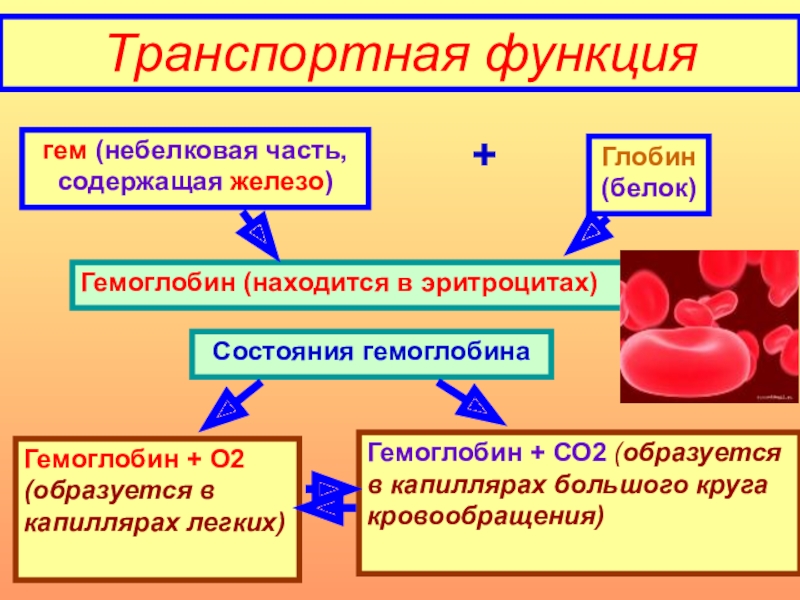 Транспортная функция

гем (небелковая часть, содержащая железо)

+

Глобин (белок)

Гемоглобин (находится в эритроцитах)

Состояния гемоглобина

Гемоглобин + О2 (образуется в капиллярах легких)

Гемоглобин + СО2 (образуется в капиллярах большого круга кровообращения)